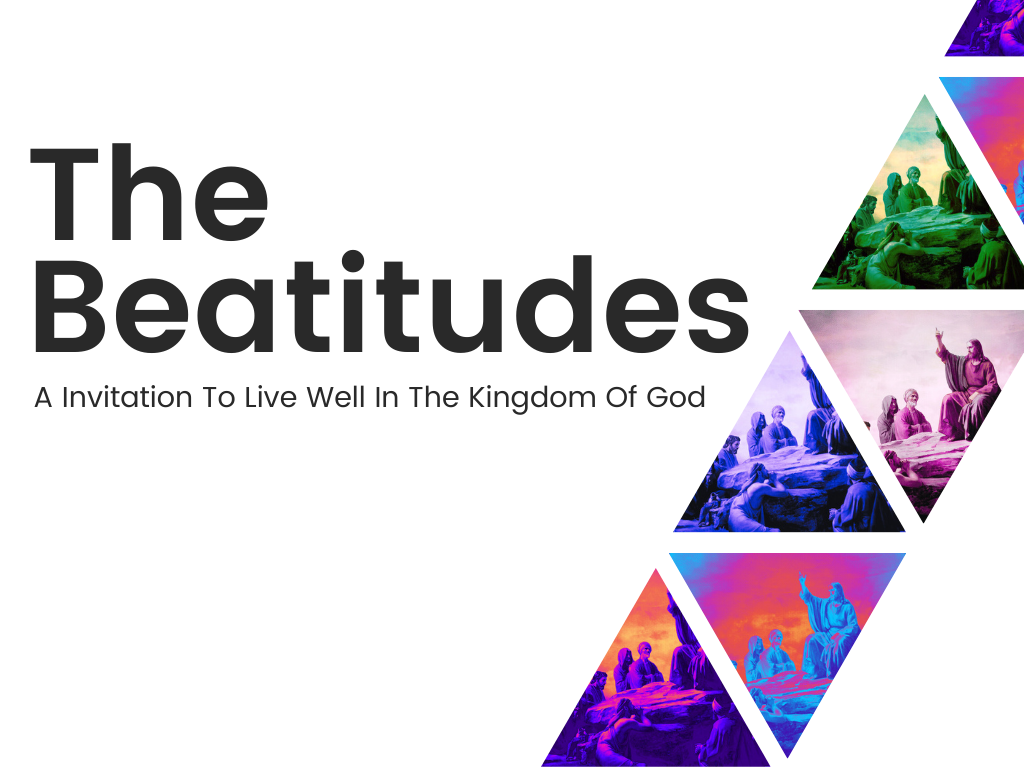 The Beatitudes

A Invitation To Live Well In The Kingdom Of God